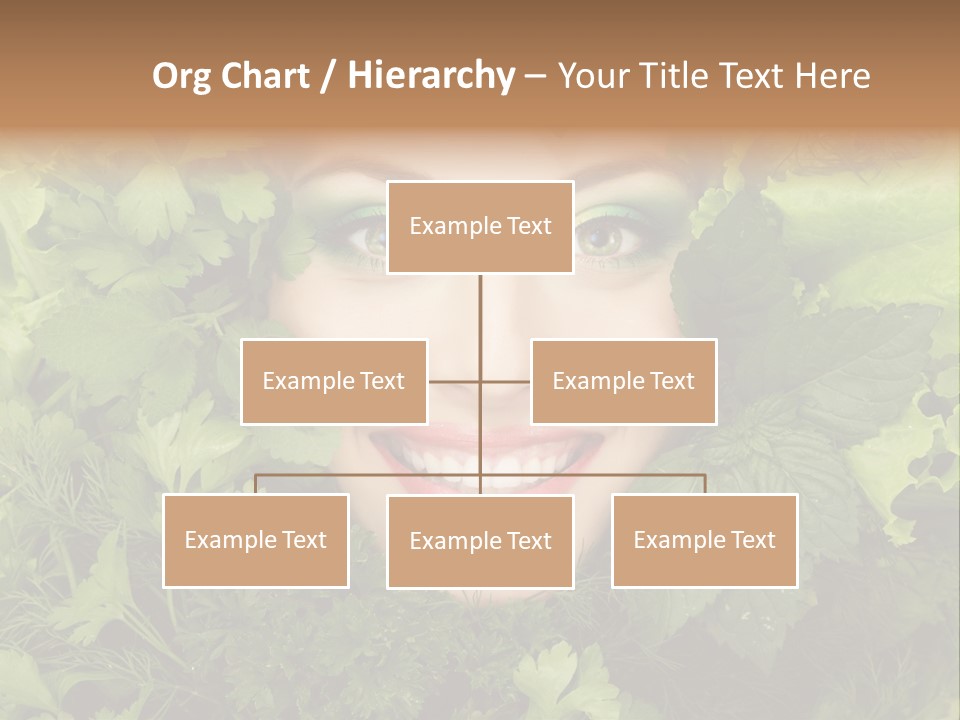 Org Chart / Hierarchy – Your Title Text Here

Example Text

Example Text

Example Text

Example Text

Example Text

Example Text